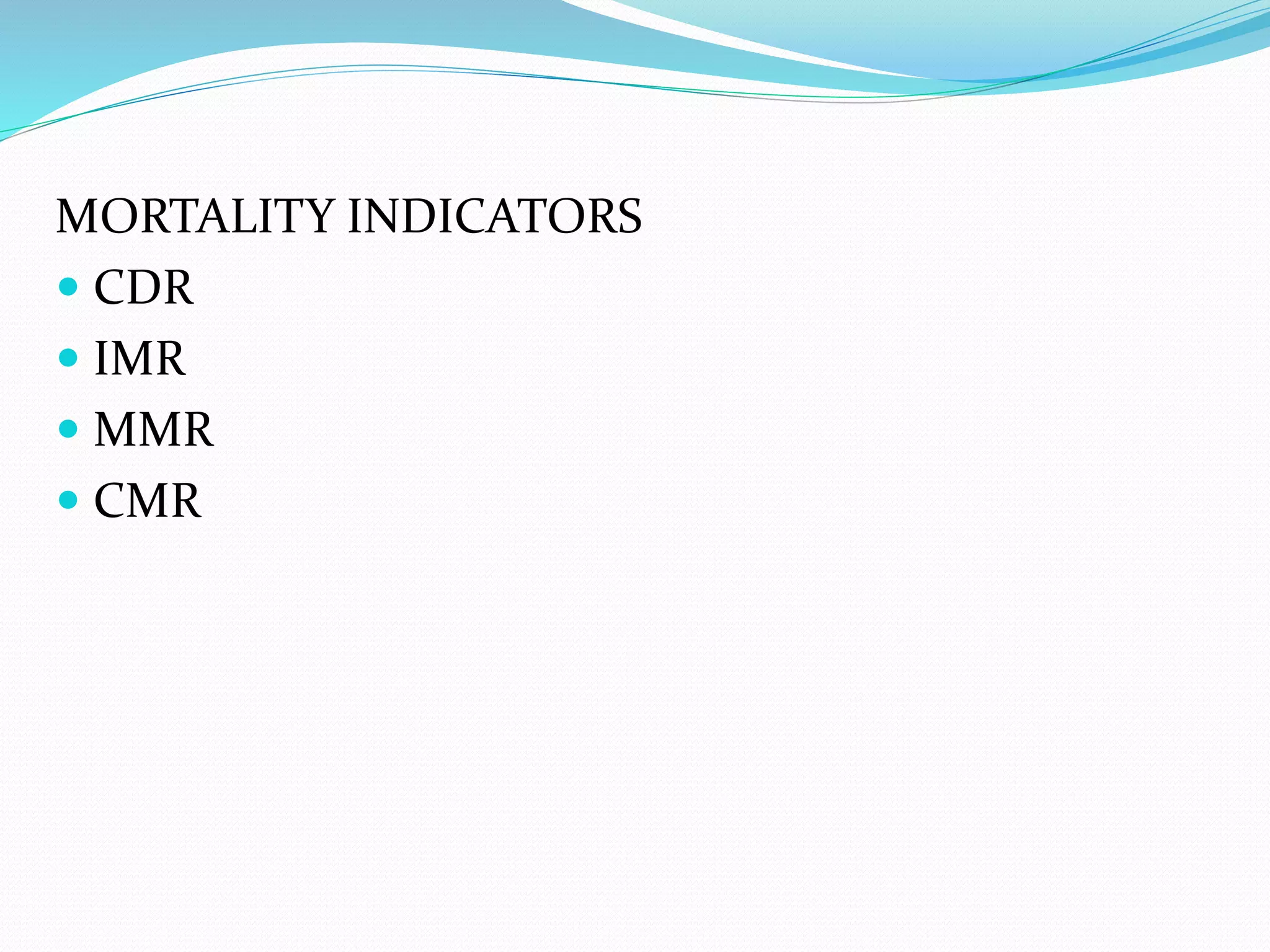 MORTALITY INDICATORS
- CDR
- IMR
- MMR
- CMR